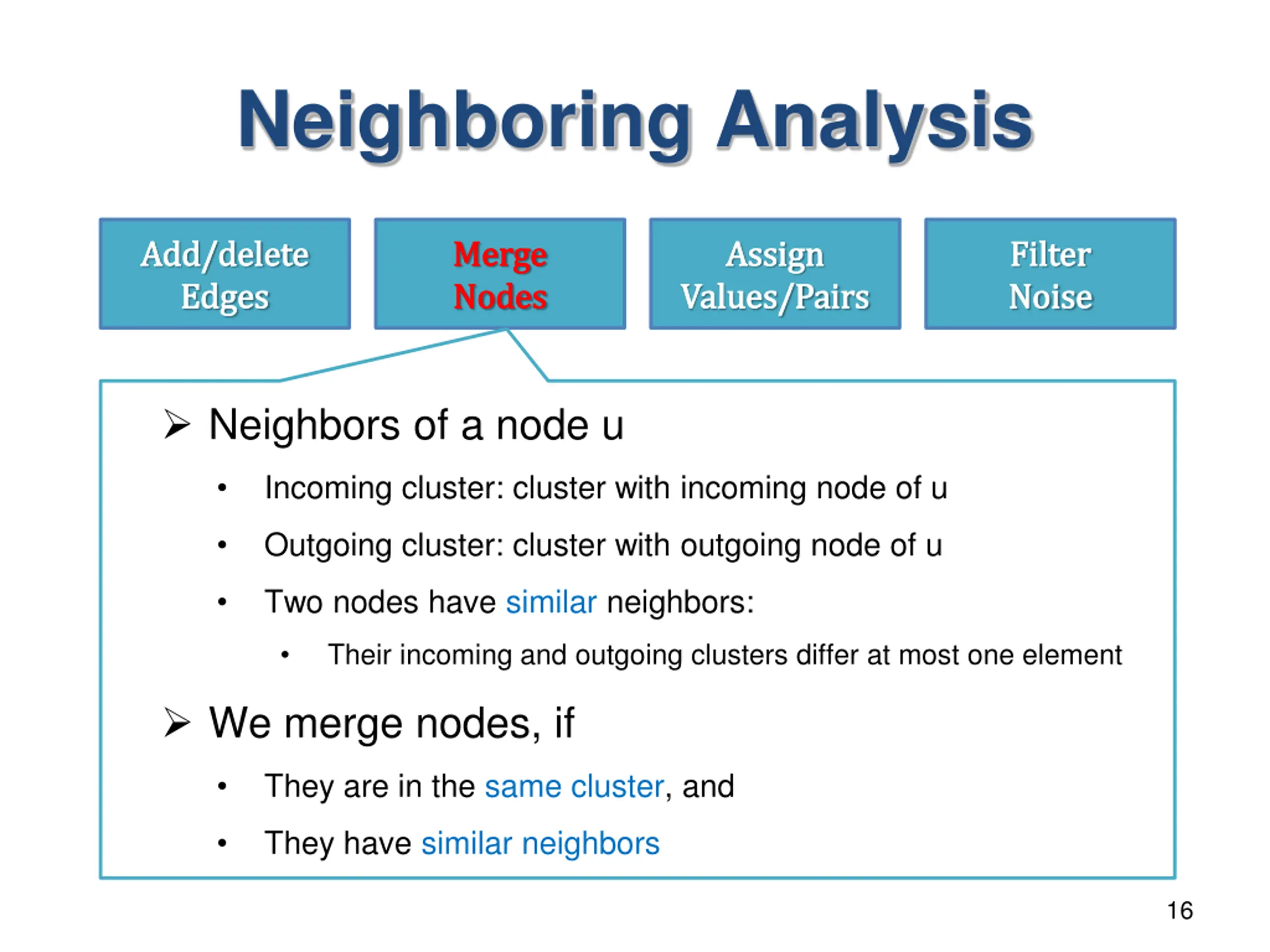 Neighboring Analysis

Add/delete Edges

Merge Nodes

Assign Values/Pairs

Filter Noise

➢ Neighbors of a node u

• Incoming cluster: cluster with incoming node of u

• Outgoing cluster: cluster with outgoing node of u

• Two nodes have similar neighbors:

• Their incoming and outgoing clusters differ at most one element

➢ We merge nodes, if

• They are in the same cluster, and

• They have similar neighbors

16